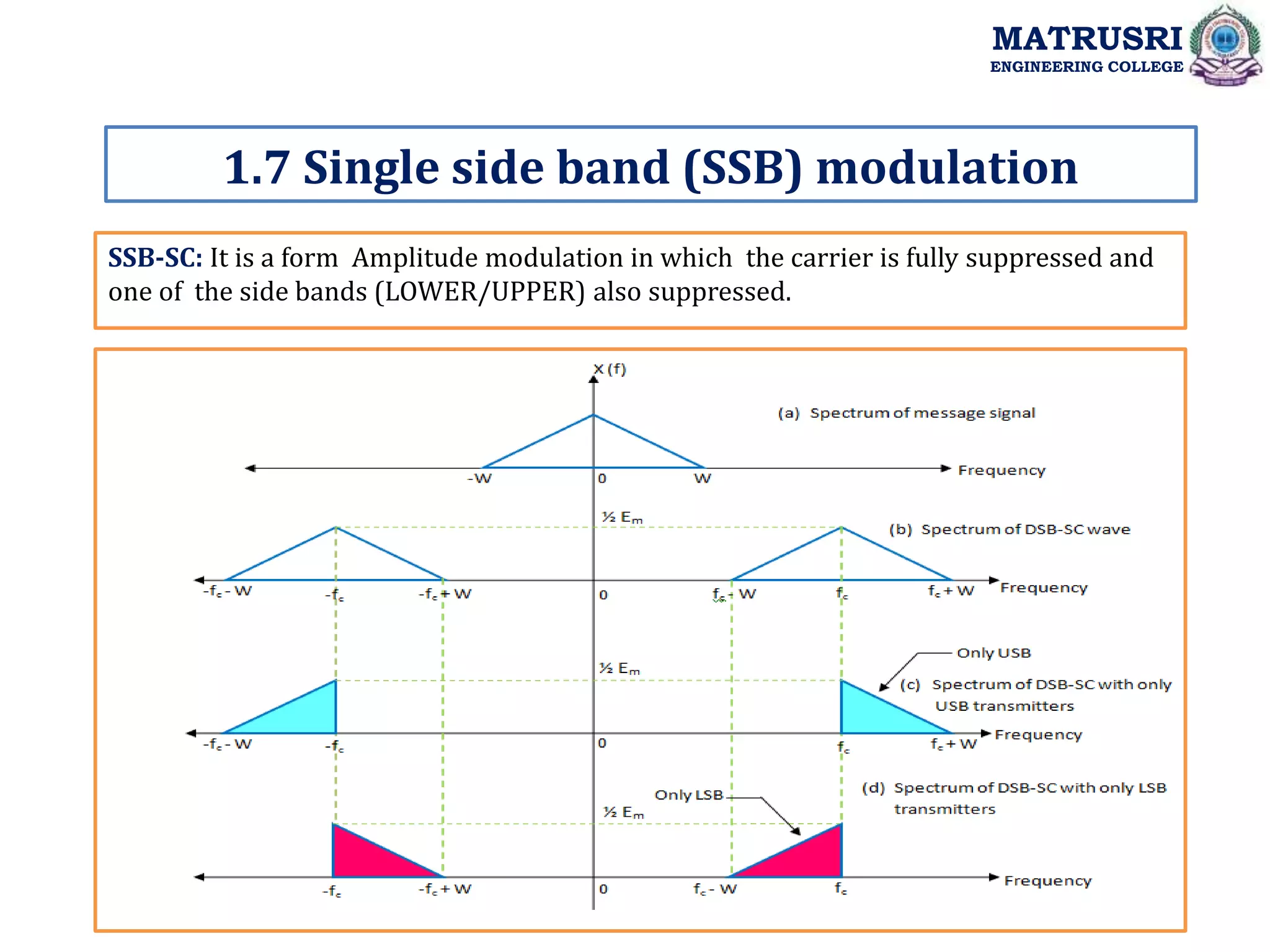 MATRUSRI
ENGINEERING COLLEGE

1.7 Single side band (SSB) modulation

SSB-SC: It is a form Amplitude modulation in which the carrier is fully suppressed and one of the side bands (LOWER/UPPER) also suppressed.

X (f)

(a) Spectrum of message signal

-W 0 W Frequency

½ $E_m$

(b) Spectrum of DSB-SC wave

$-f_c$ - W $-f_c$ $-f_c$ + W 0 $f_c$ - W $f_c$ $f_c$ + W Frequency

Only USB

½ $E_m$

(c) Spectrum of DSB-SC with only USB transmitters

$-f_c$ - W $-f_c$ 0 $f_c$ $f_c$ + W Frequency

Only LSB

½ $E_m$

(d) Spectrum of DSB-SC with only LSB transmitters

$-f_c$ $-f_c$ + W 0 $f_c$ - W $f_c$ Frequency